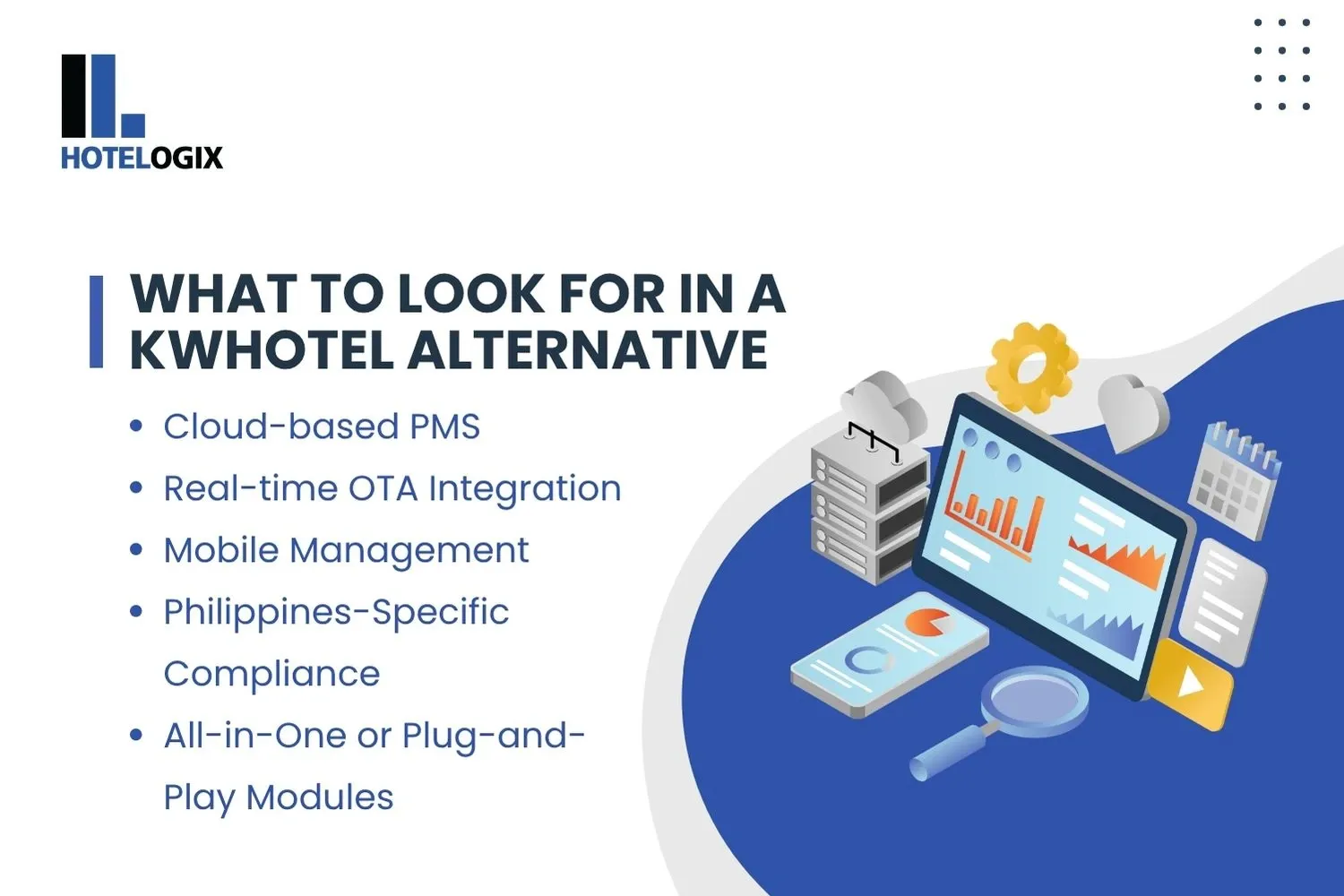 HOTELOGIX

WHAT TO LOOK FOR IN A KWHOTEL ALTERNATIVE

• Cloud-based PMS
• Real-time OTA Integration
• Mobile Management
• Philippines-Specific Compliance
• All-in-One or Plug-and-Play Modules